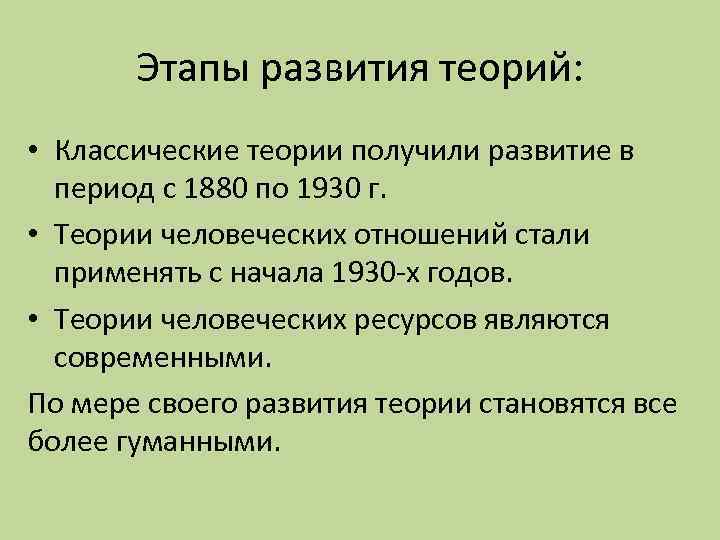 Этапы развития теорий:

• Классические теории получили развитие в период с 1880 по 1930 г.

• Теории человеческих отношений стали применять с начала 1930-х годов.

• Теории человеческих ресурсов являются современными.

По мере своего развития теории становятся все более гуманными.